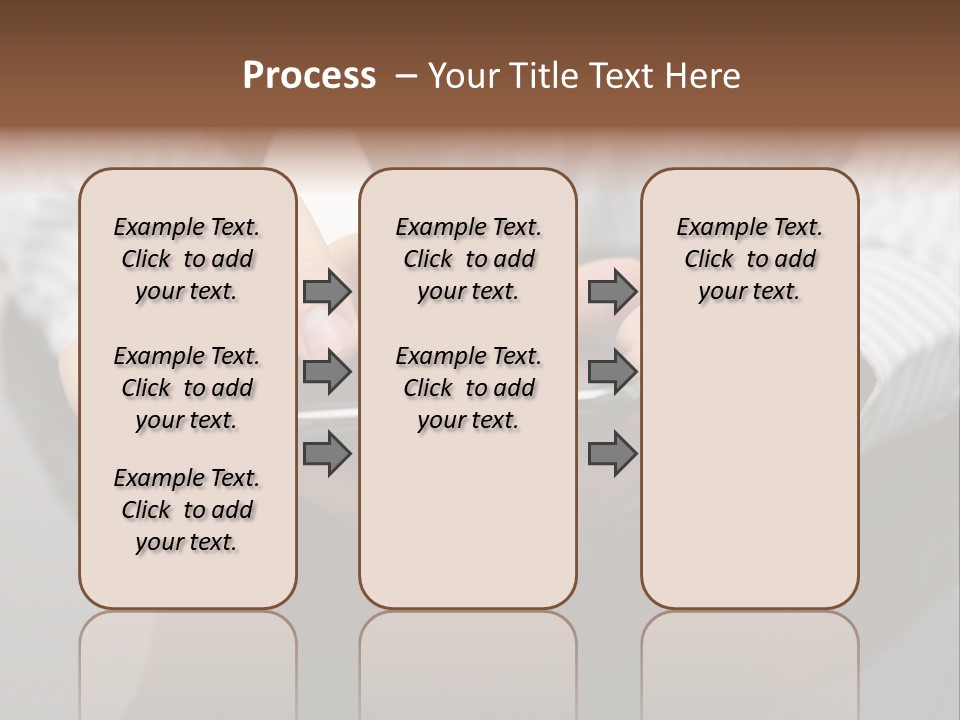 Process – Your Title Text Here

Example Text. Click to add your text.

Example Text. Click to add your text.

Example Text. Click to add your text.

Example Text. Click to add your text.

Example Text. Click to add your text.

Example Text. Click to add your text.